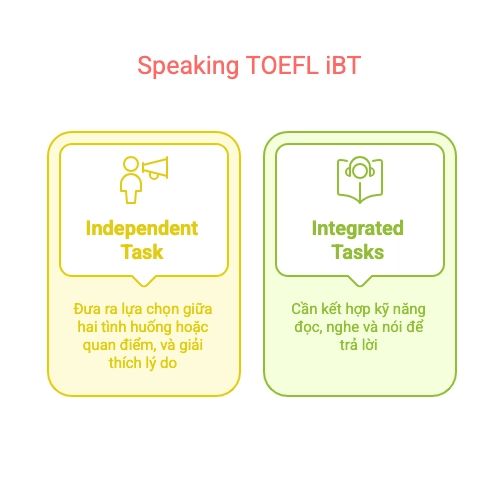 Speaking TOEFL iBT

Independent Task

Đưa ra lựa chọn giữa hai tình huống hoặc quan điểm, và giải thích lý do

Integrated Tasks

Cần kết hợp kỹ năng đọc, nghe và nói để trả lời